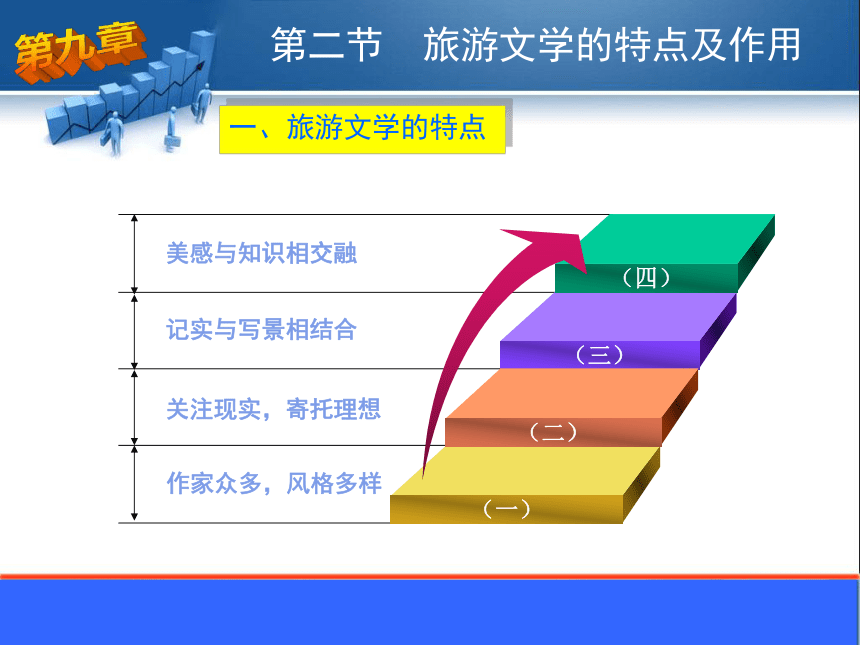 第九章

第二节　旅游文学的特点及作用

一、旅游文学的特点

美感与知识相交融

（四）

记实与写景相结合

（三）

关注现实，寄托理想

（二）

作家众多，风格多样

（一）